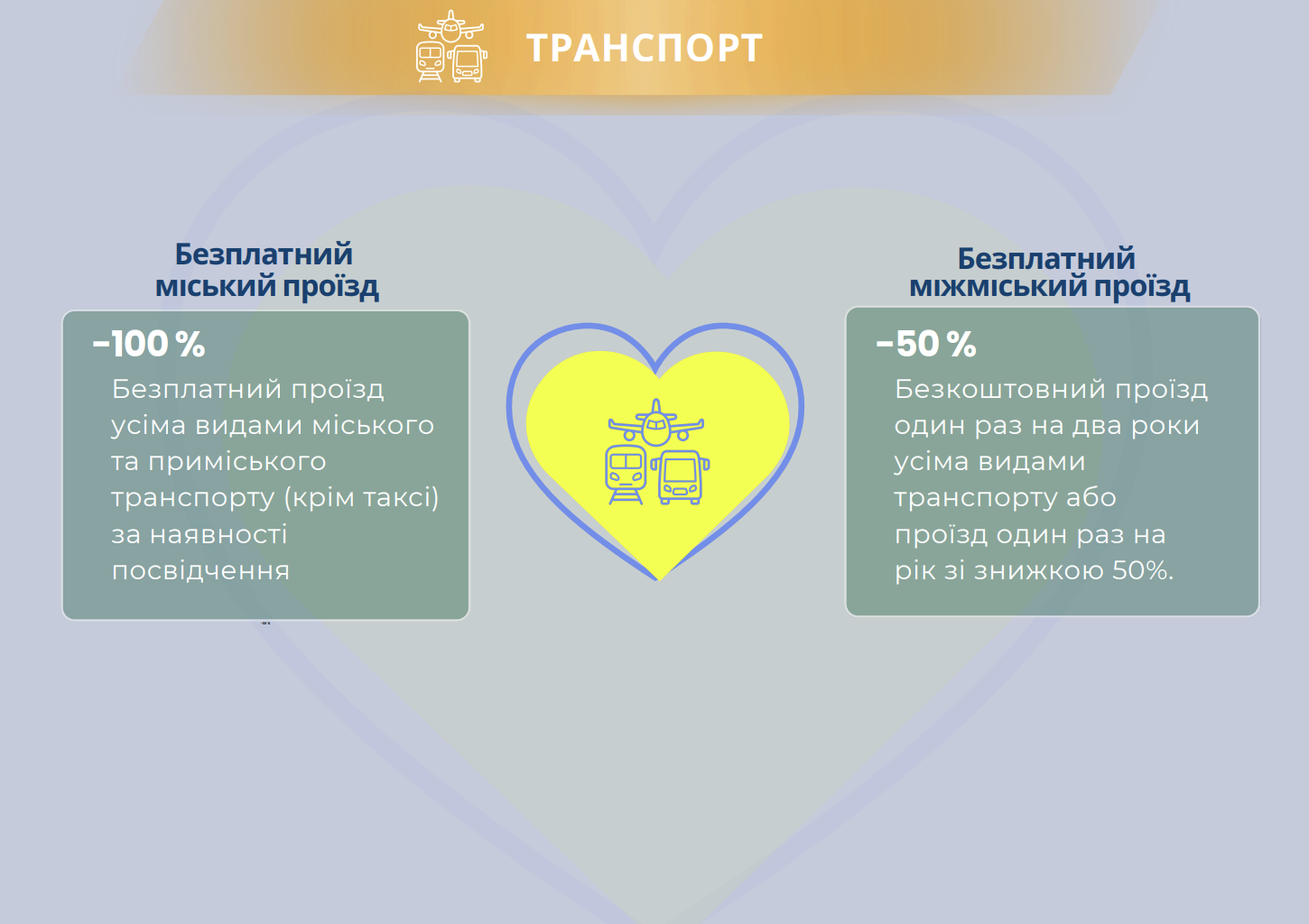 ТРАНСПОРТ

Безплатний міський проїзд

-100 %
Безплатний проїзд усіма видами міського та приміського транспорту (крім таксі) за наявності посвідчення

Безплатний міжміський проїзд

-50 %
Безкоштовний проїзд один раз на два роки усіма видами транспорту або проїзд один раз на рік зі знижкою 50%.